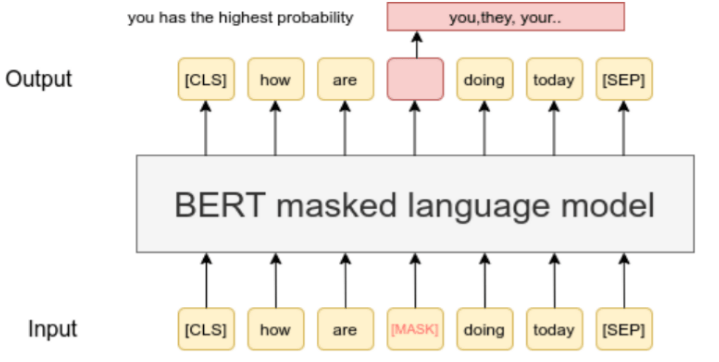 you has the highest probability

you,they, your..

Output

[CLS] how are doing today [SEP]

BERT masked language model

Input

[CLS] how are [MASK] doing today [SEP]